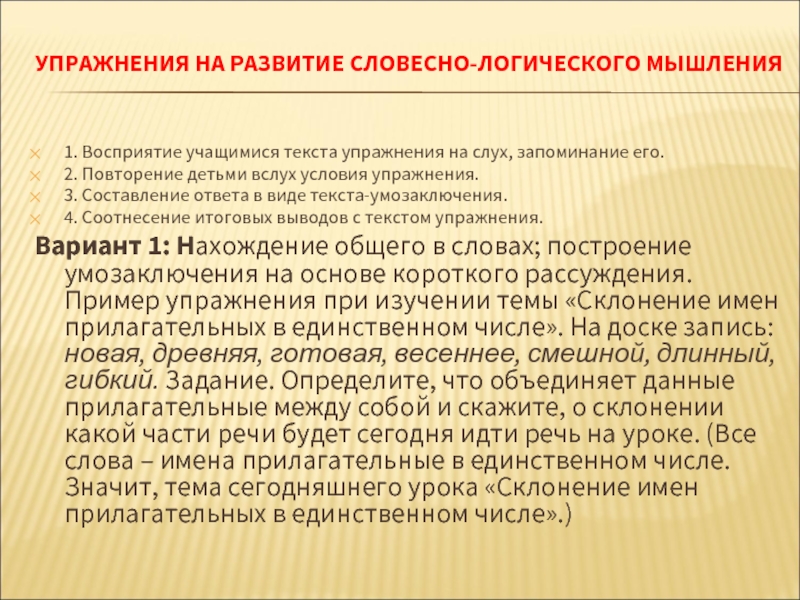 УПРАЖНЕНИЯ НА РАЗВИТИЕ СЛОВЕСНО-ЛОГИЧЕСКОГО МЫШЛЕНИЯ

1. Восприятие учащимися текста упражнения на слух, запоминание его.
2. Повторение детьми вслух условия упражнения.
3. Составление ответа в виде текста-умозаключения.
4. Соотнесение итоговых выводов с текстом упражнения.

Вариант 1: Нахождение общего в словах; построение умозаключения на основе короткого рассуждения. Пример упражнения при изучении темы «Склонение имен прилагательных в единственном числе». На доске запись: новая, древняя, готовая, весеннее, смешной, длинный, гибкий. Задание. Определите, что объединяет данные прилагательные между собой и скажите, о склонении какой части речи будет сегодня идти речь на уроке. (Все слова – имена прилагательные в единственном числе. Значит, тема сегодняшнего урока «Склонение имен прилагательных в единственном числе».)